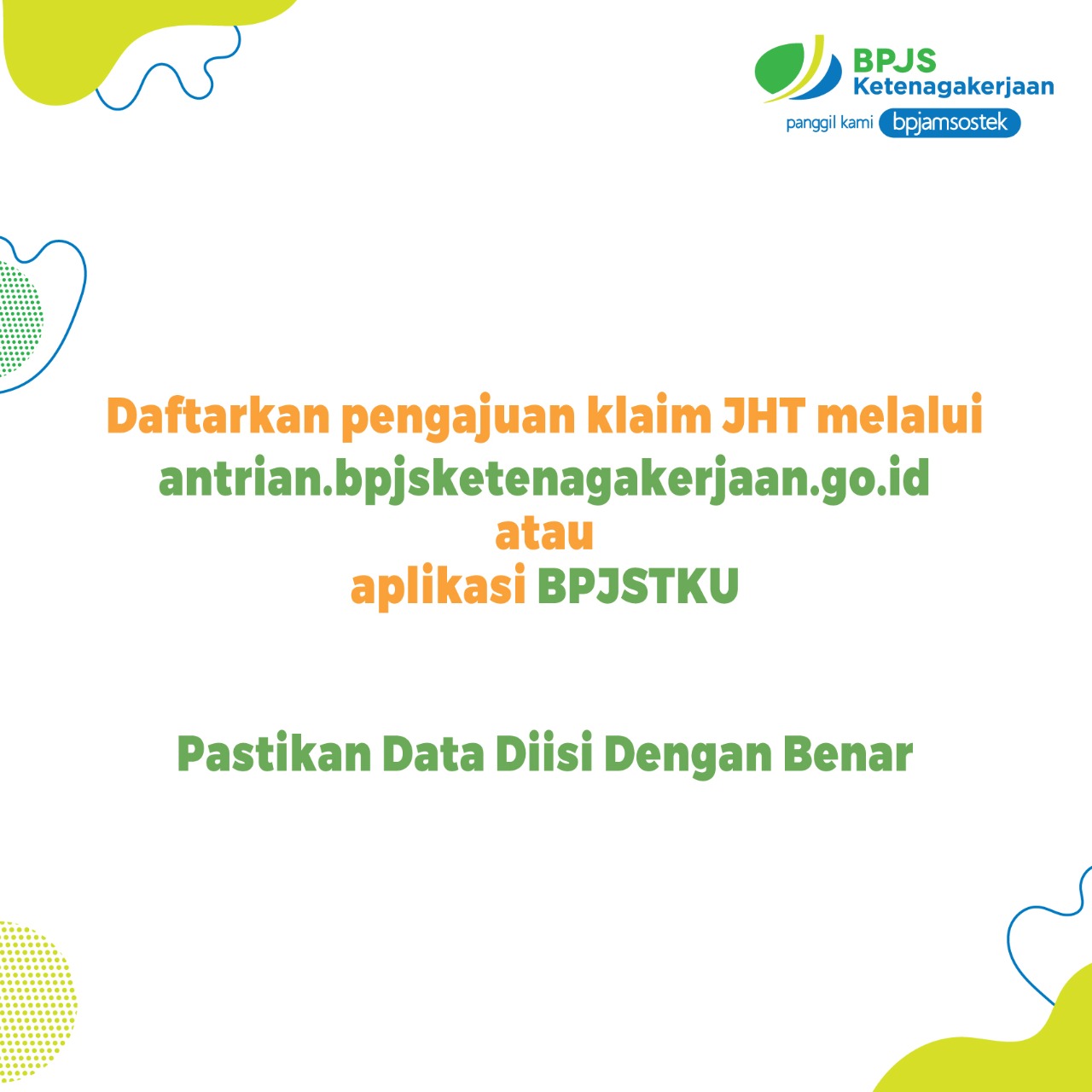 BPJS Ketenagakerjaan
panggil kami bpjamsostek

Daftarkan pengajuan klaim JHT melalui antrian.bpjsketenagakerjaan.go.id
atau
aplikasi BPJSTKU

Pastikan Data Diisi Dengan Benar